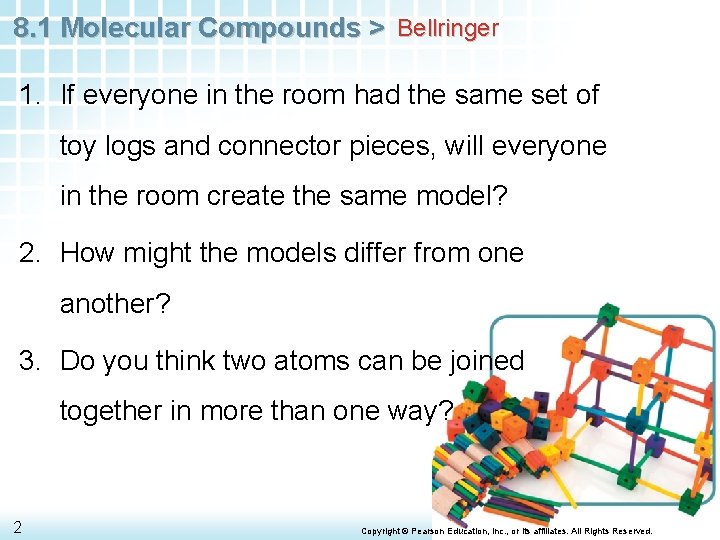 8.1 Molecular Compounds > Bellringer

1. If everyone in the room had the same set of toy logs and connector pieces, will everyone in the room create the same model?

2. How might the models differ from one another?

3. Do you think two atoms can be joined together in more than one way?

2

Copyright © Pearson Education, Inc., or its affiliates. All Rights Reserved.